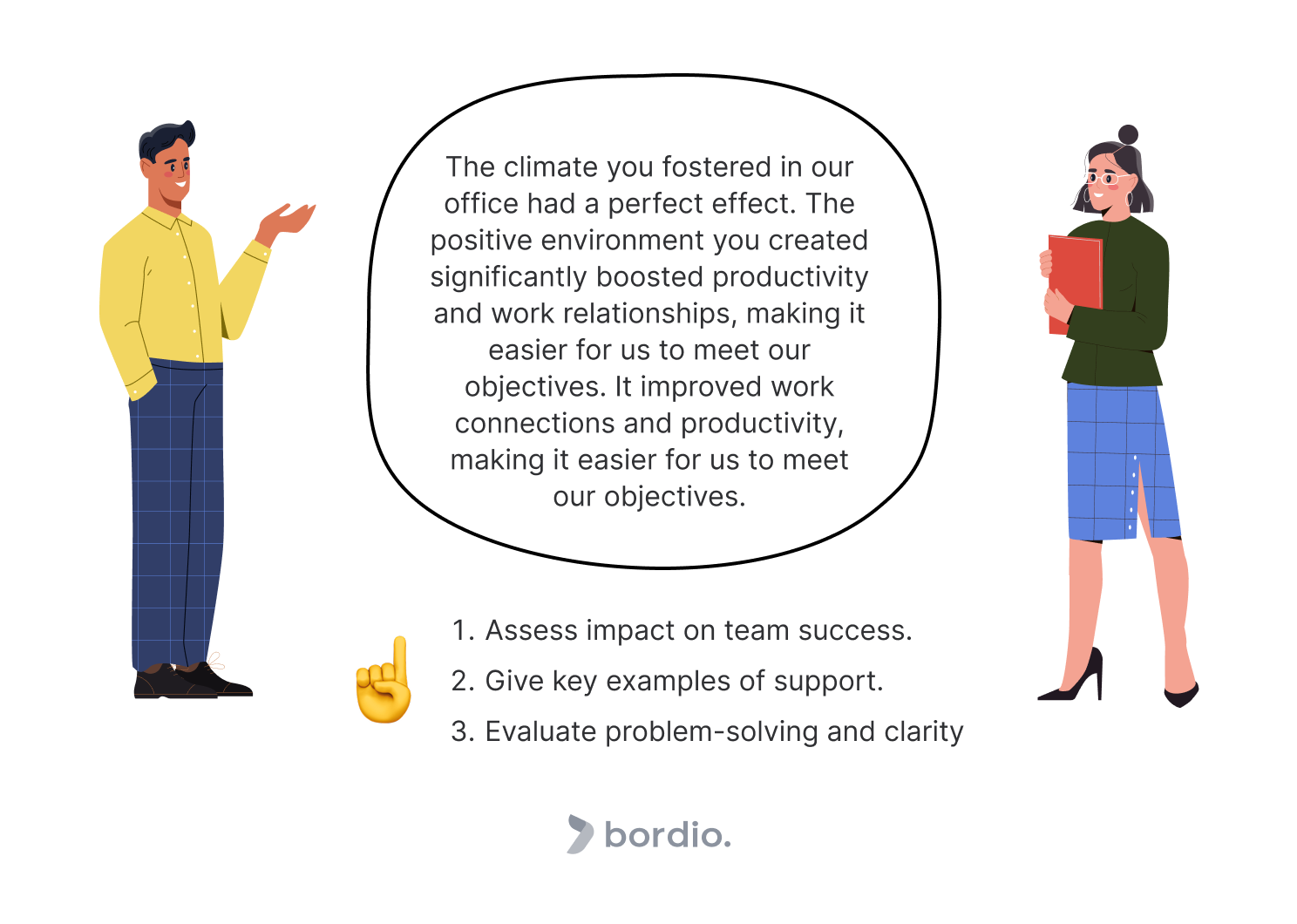 The climate you fostered in our office had a perfect effect. The positive environment you created significantly boosted productivity and work relationships, making it easier for us to meet our objectives. It improved work connections and productivity, making it easier for us to meet our objectives.

1. Assess impact on team success.
2. Give key examples of support.
3. Evaluate problem-solving and clarity

bordio.